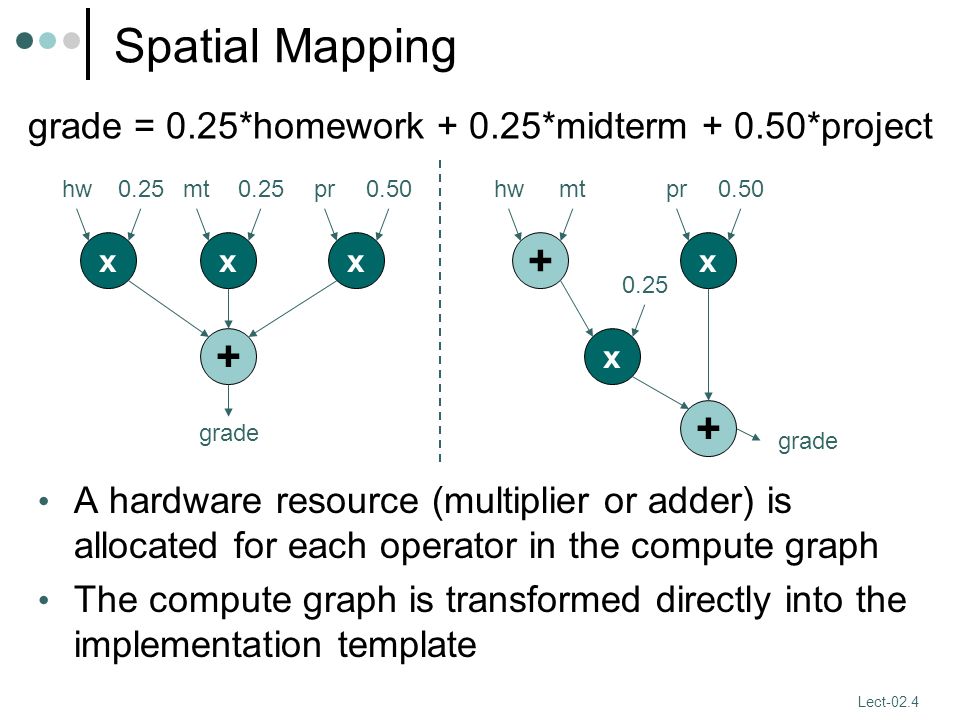 Spatial Mapping

grade = 0.25*homework + 0.25*midterm + 0.50*project

hw 0.25 mt 0.25 pr 0.50

x x x

+

grade

hw mt pr 0.50

+ x

0.25

x

+

grade

• A hardware resource (multiplier or adder) is allocated for each operator in the compute graph

• The compute graph is transformed directly into the implementation template

Lect-02.4